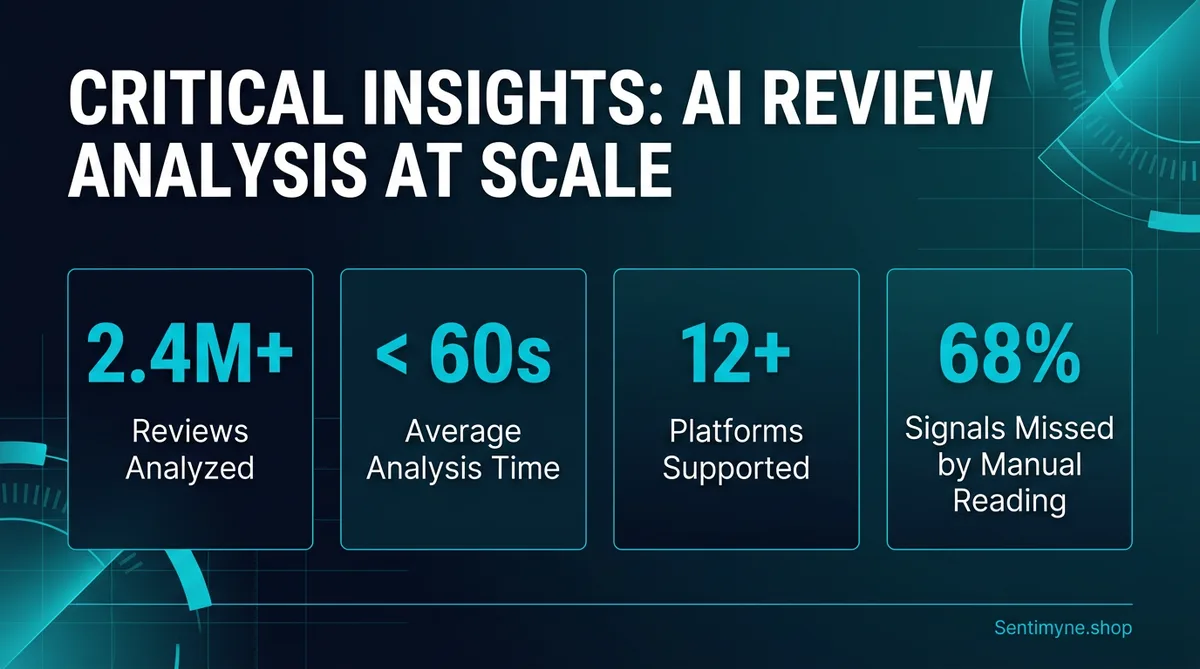 CRITICAL INSIGHTS: AI REVIEW ANALYSIS AT SCALE

2.4M+
Reviews Analyzed

< 60s
Average Analysis Time

12+
Platforms Supported

68%
Signals Missed by Manual Reading

Sentimyne.shop